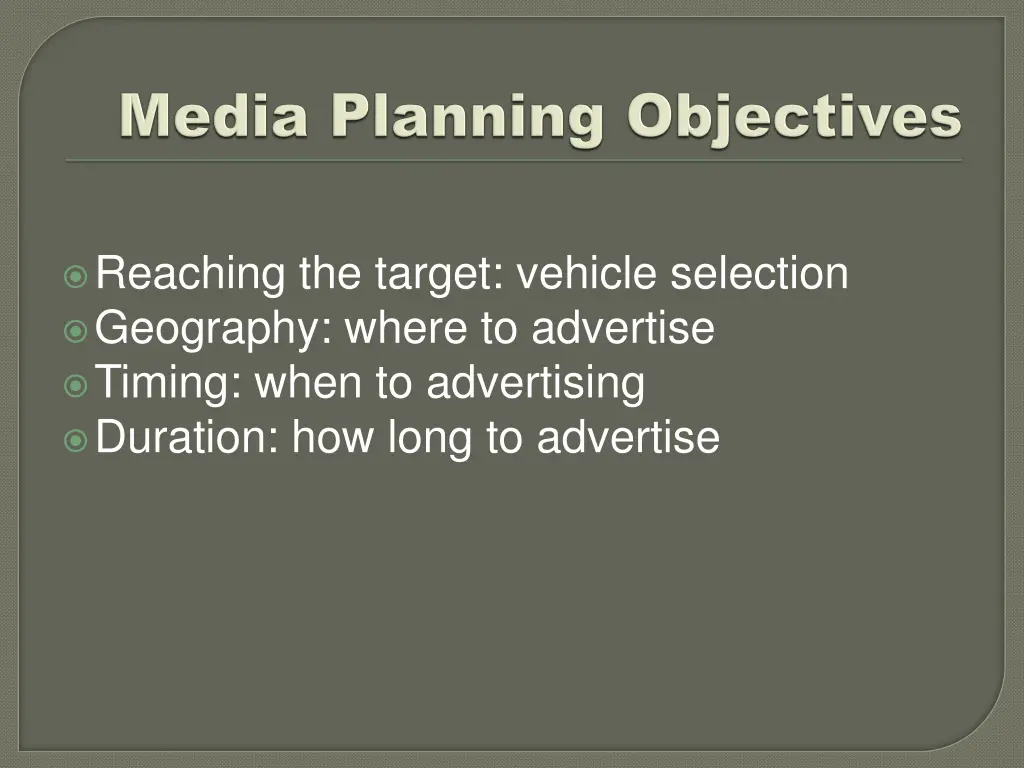 Media Planning Objectives

Reaching the target: vehicle selection
Geography: where to advertise
Timing: when to advertising
Duration: how long to advertise